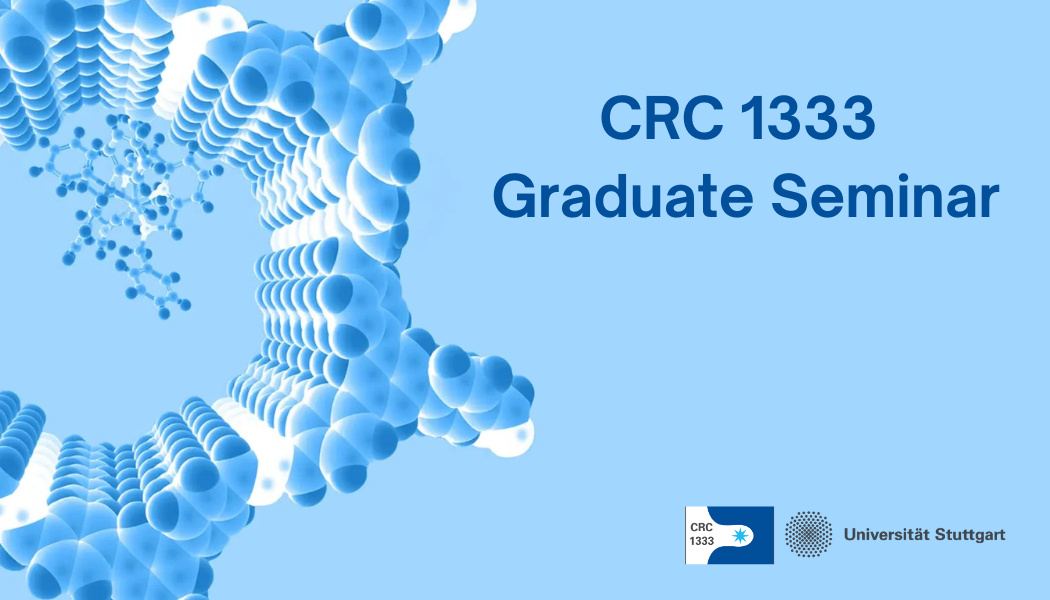 CRC 1333
Graduate Seminar

CRC 1333

Universität Stuttgart